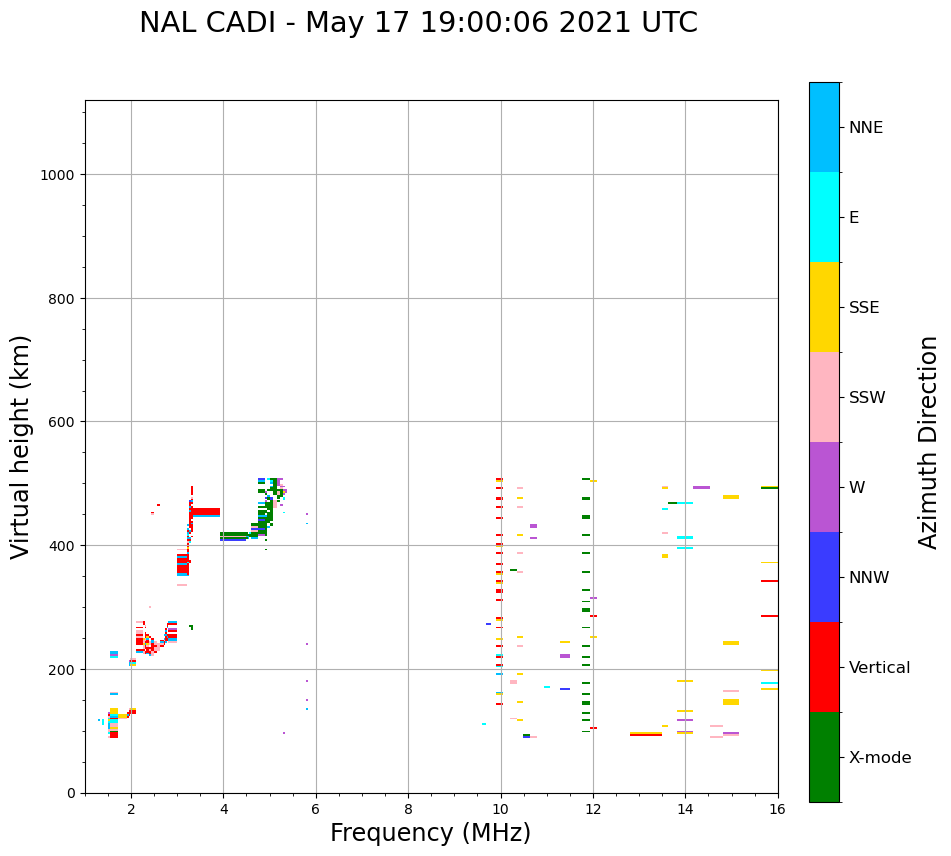 NAL CADI - May 17 19:00:06 2021 UTC

Virtual height (km)

1000
800
600
400
200
0

2
4
6
8
10
12
14
16

Frequency (MHz)

NNE
E
SSE
SSW
W
NNW
Vertical
X-mode

Azimuth Direction